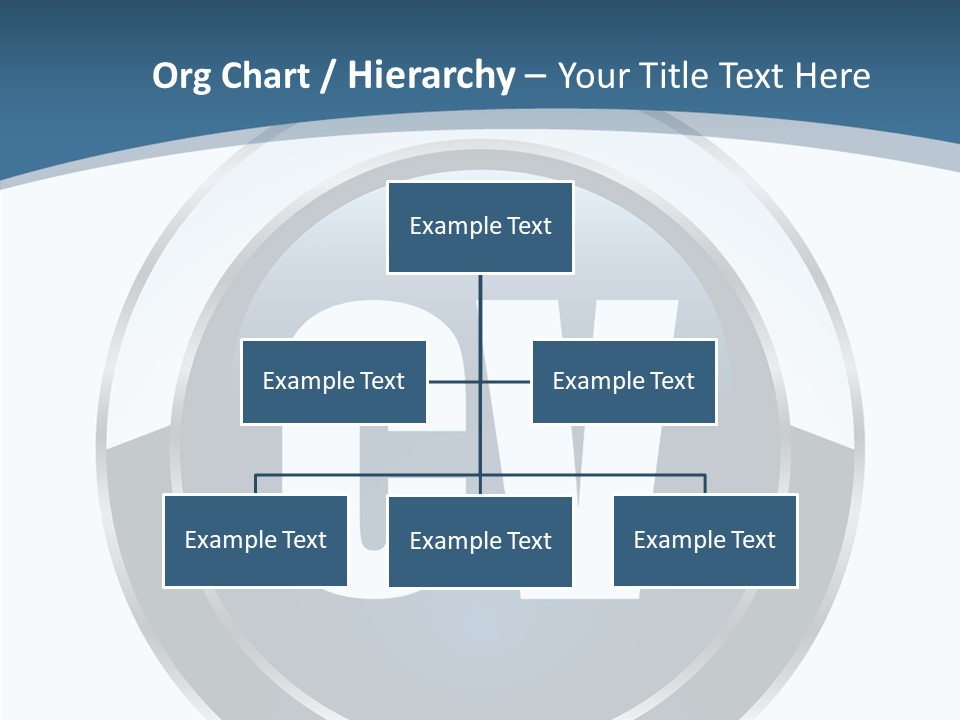 Org Chart / Hierarchy – Your Title Text Here

Example Text

Example Text

Example Text

Example Text

Example Text

Example Text